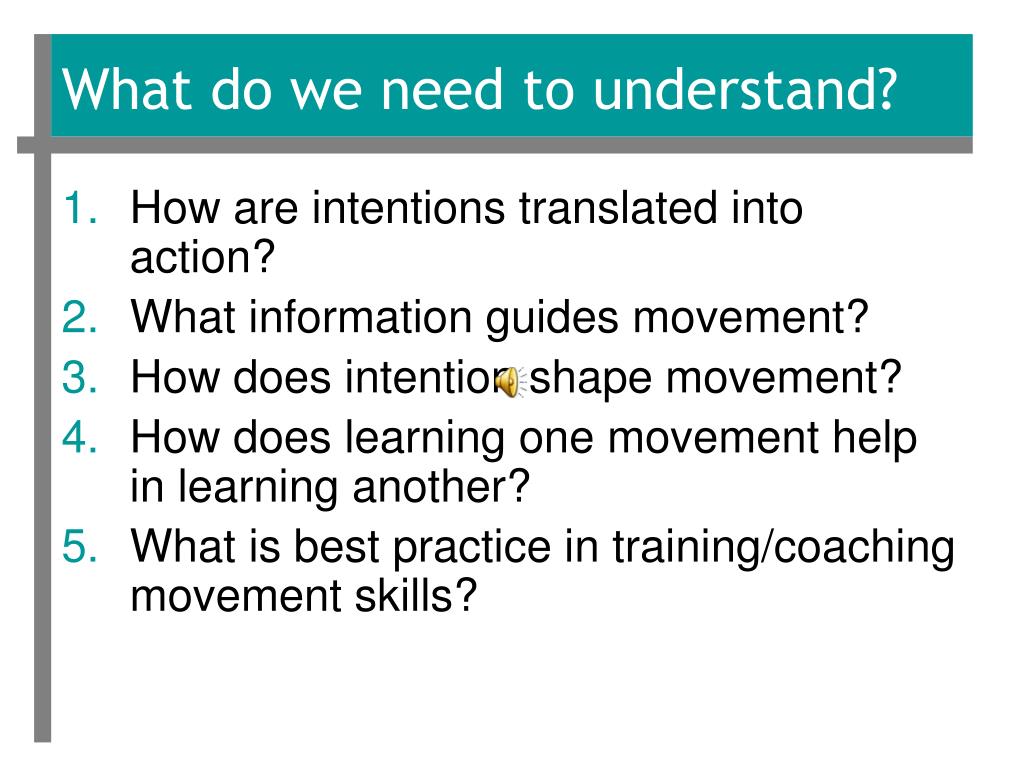 What do we need to understand?

1. How are intentions translated into action?
2. What information guides movement?
3. How does intention shape movement?
4. How does learning one movement help in learning another?
5. What is best practice in training/coaching movement skills?